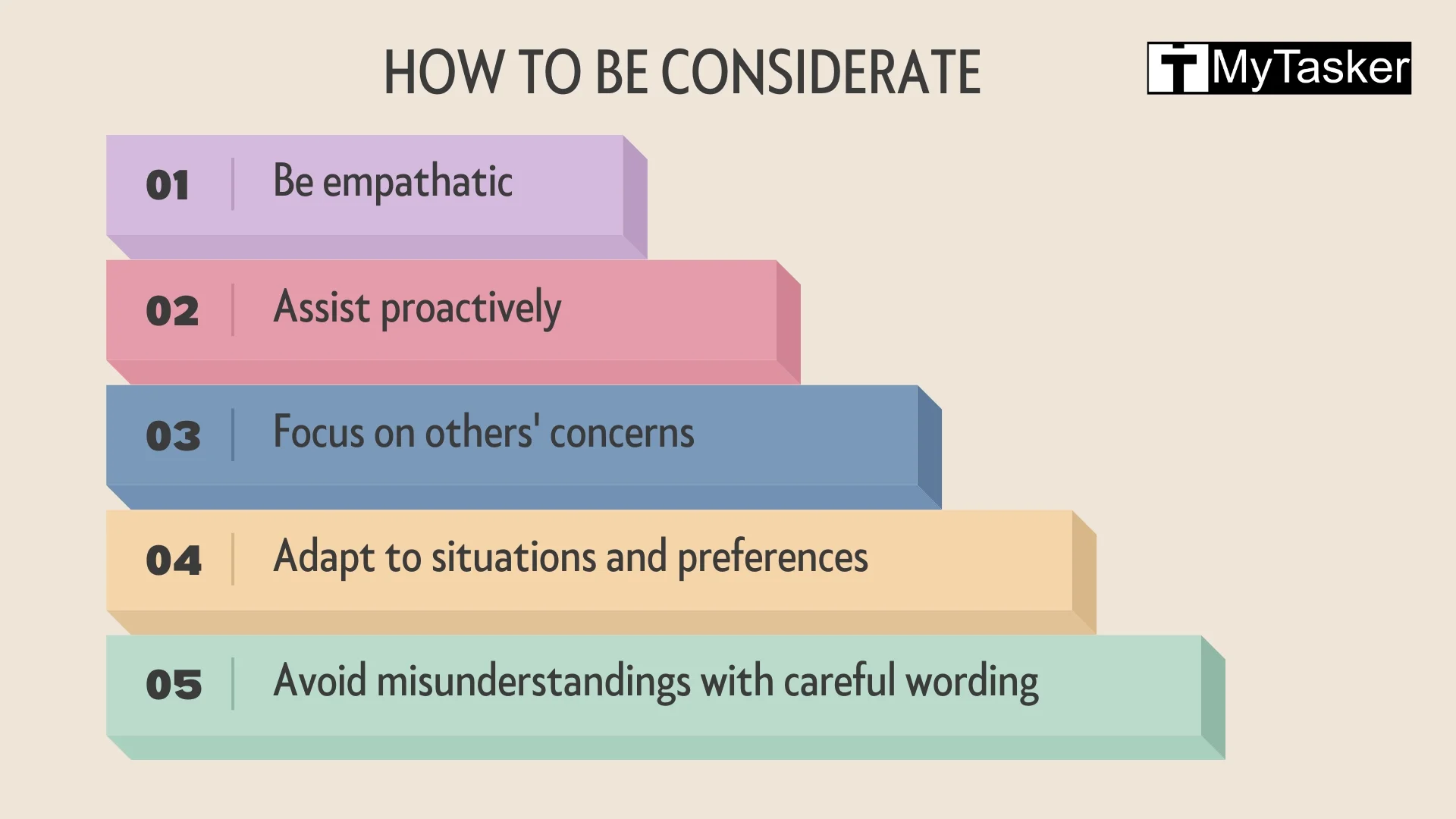 HOW TO BE CONSIDERATE

MyTasker

01 Be empathatic

02 Assist proactively

03 Focus on others' concerns

04 Adapt to situations and preferences

05 Avoid misunderstandings with careful wording